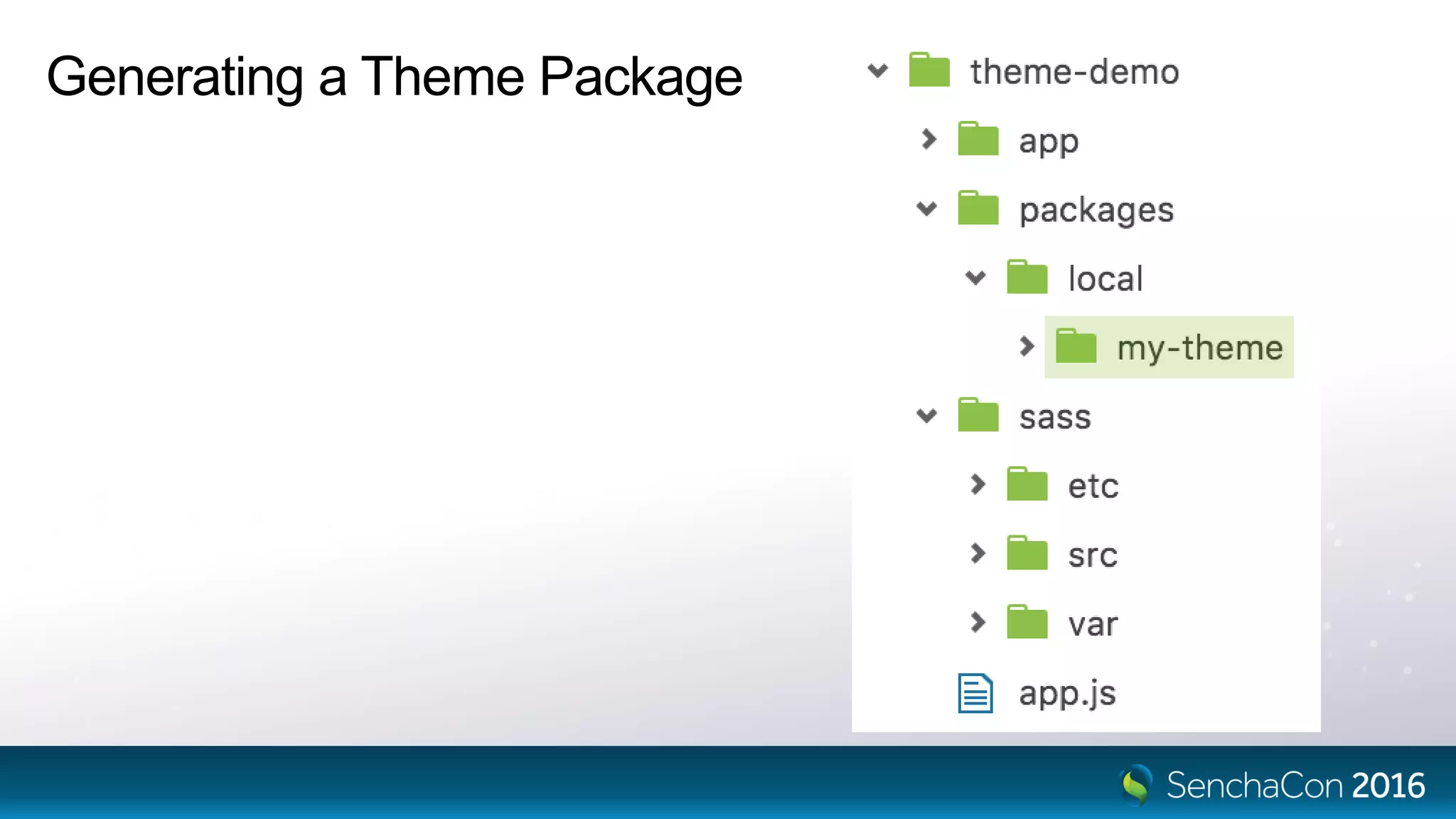 Generating a Theme Package

theme-demo
app
packages
local
my-theme
sass
etc
src
var
app.js

SenchaCon 2016